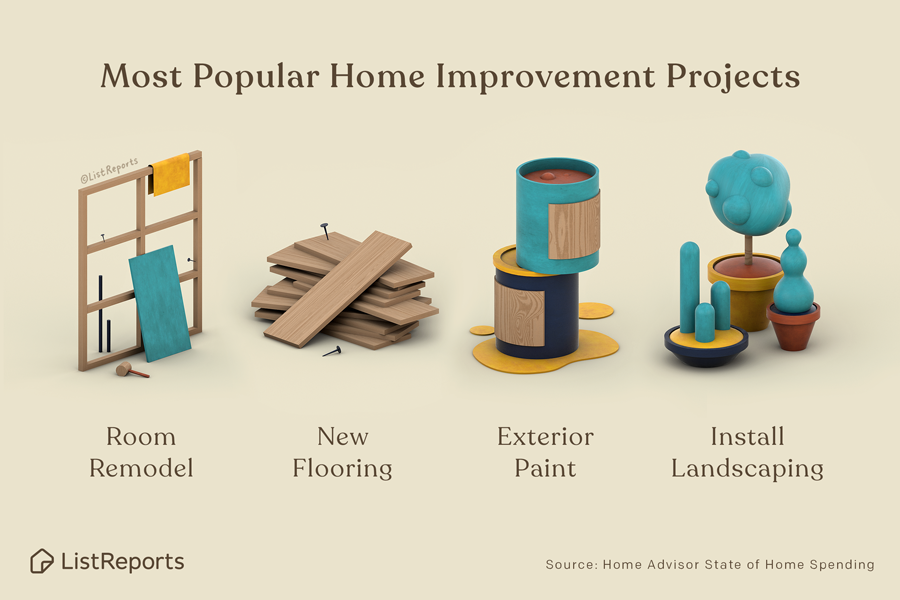 Most Popular Home Improvement Projects

©ListReports

Room Remodel

New Flooring

Exterior Paint

Install Landscaping

ListReports

Source: Home Advisor State of Home Spending